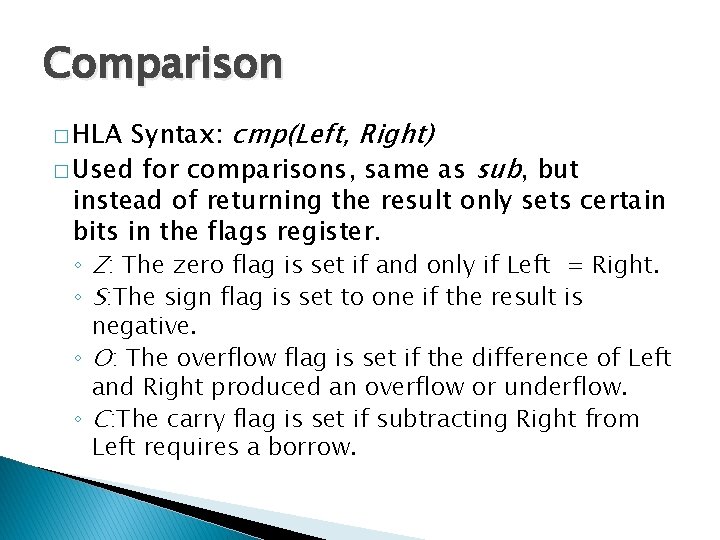 Comparison

□ HLA Syntax: cmp(Left, Right)

□ Used for comparisons, same as sub, but instead of returning the result only sets certain bits in the flags register.

◦ Z: The zero flag is set if and only if Left = Right.

◦ S:The sign flag is set to one if the result is negative.

◦ O: The overflow flag is set if the difference of Left and Right produced an overflow or underflow.

◦ C:The carry flag is set if subtracting Right from Left requires a borrow.